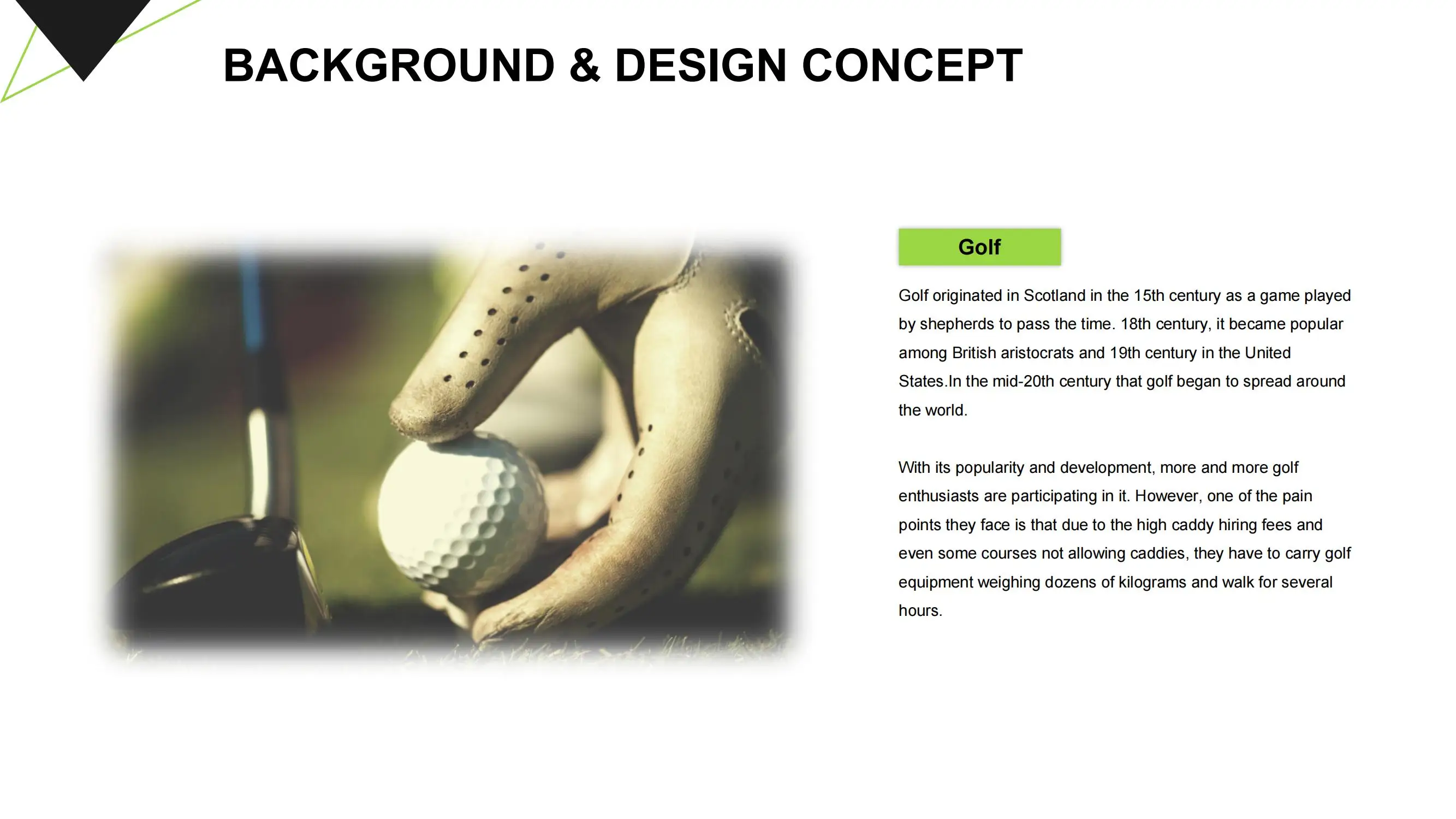 BACKGROUND & DESIGN CONCEPT

Golf

Golf originated in Scotland in the 15th century as a game played by shepherds to pass the time. 18th century, it became popular among British aristocrats and 19th century in the United States.In the mid-20th century that golf began to spread around the world.

With its popularity and development, more and more golf enthusiasts are participating in it. However, one of the pain points they face is that due to the high caddy hiring fees and even some courses not allowing caddies, they have to carry golf equipment weighing dozens of kilograms and walk for several hours.